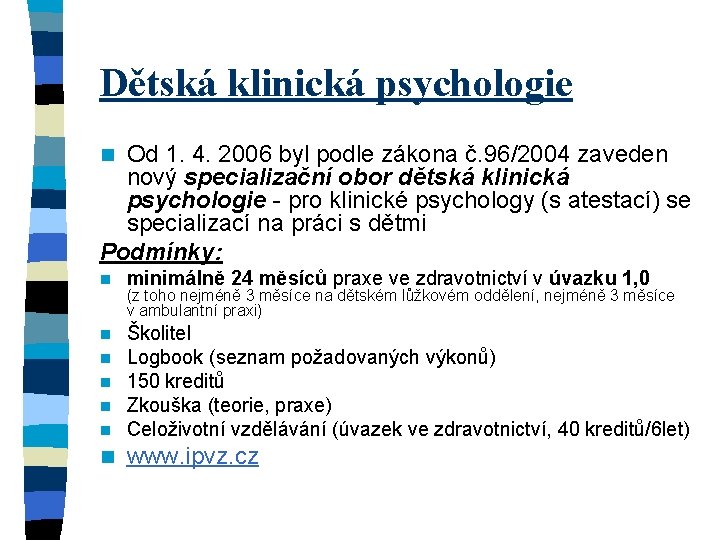 Dětská klinická psychologie

Od 1. 4. 2006 byl podle zákona č.96/2004 zaveden nový specializační obor dětská klinická psychologie - pro klinické psychology (s atestací) se specializací na práci s dětmi

Podmínky:

minimálně 24 měsíců praxe ve zdravotnictví v úvazku 1,0 (z toho nejméně 3 měsíce na dětském lůžkovém oddělení, nejméně 3 měsíce v ambulantní praxi)

Školitel

Logbook (seznam požadovaných výkonů)

150 kreditů

Zkouška (teorie, praxe)

Celoživotní vzdělávání (úvazek ve zdravotnictví, 40 kreditů/6let)

www.ipvz.cz